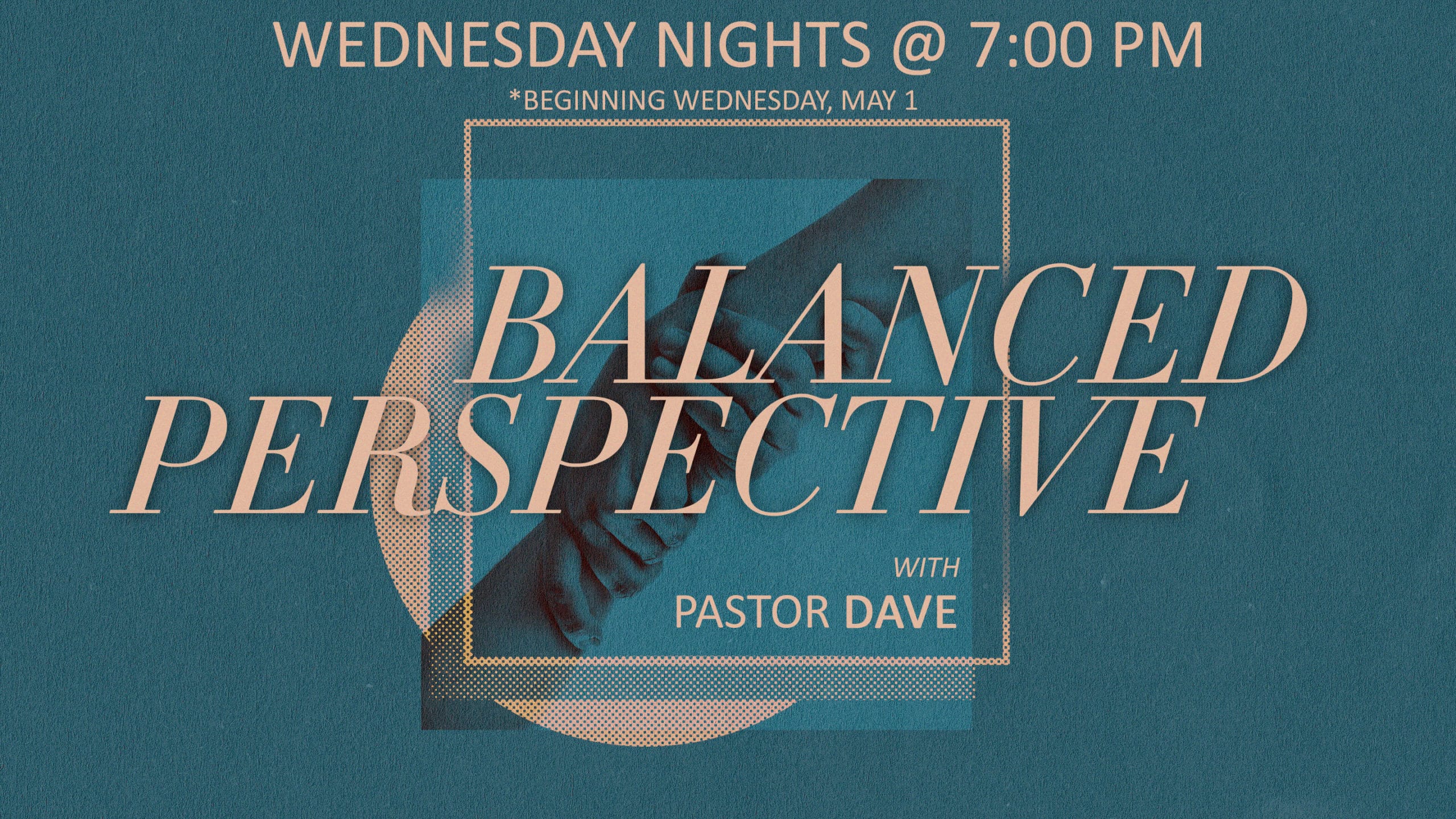 WEDNESDAY NIGHTS @ 7:00 PM
*BEGINNING WEDNESDAY, MAY 1

BALANCED PERSPECTIVE

WITH
PASTOR DAVE